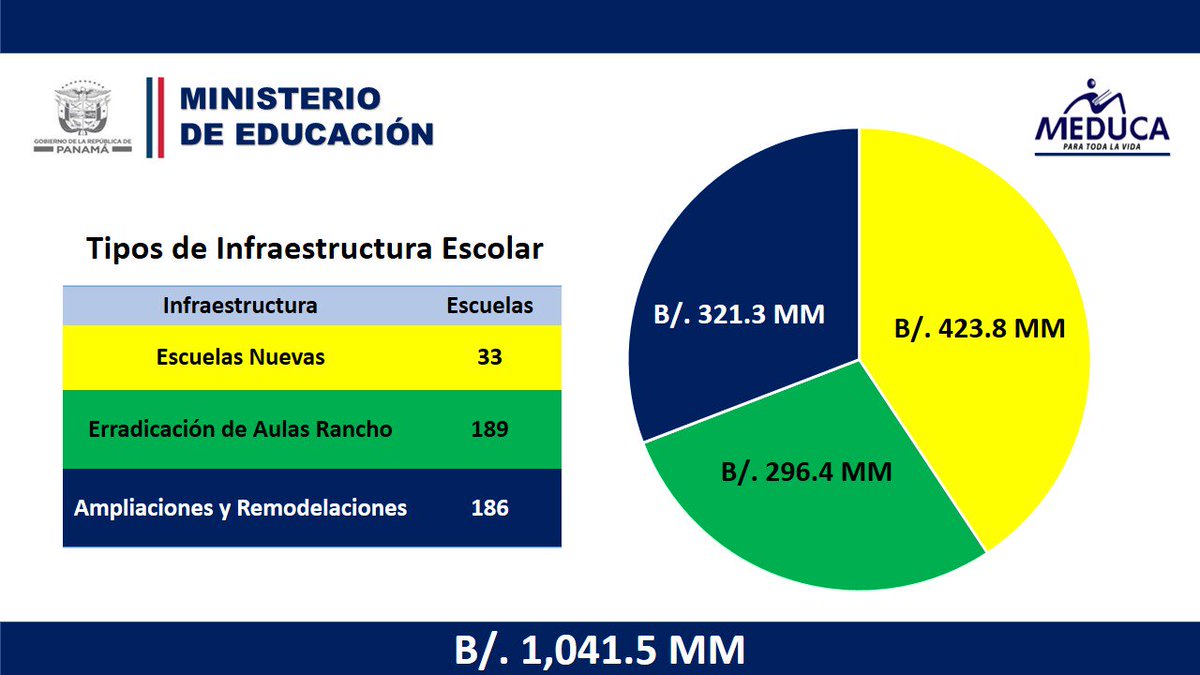 GOBIERNO DE LA REPÚBLICA DE PANAMÁ

MINISTERIO DE EDUCACIÓN

MEDUCA
PARA TODA LA VIDA

Tipos de Infraestructura Escolar

| Infraestructura | Escuelas |
|---|---|
| Escuelas Nuevas | 33 |
| Erradicación de Aulas Rancho | 189 |
| Ampliaciones y Remodelaciones | 186 |

B/. 321.3 MM
B/. 423.8 MM
B/. 296.4 MM

B/. 1,041.5 MM